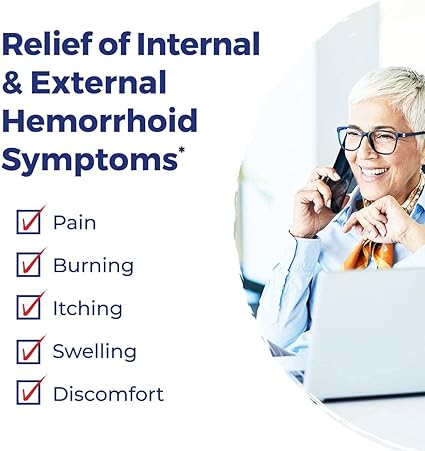 Relief of Internal & External Hemorrhoid Symptoms*

Pain

Burning

Itching

Swelling

Discomfort